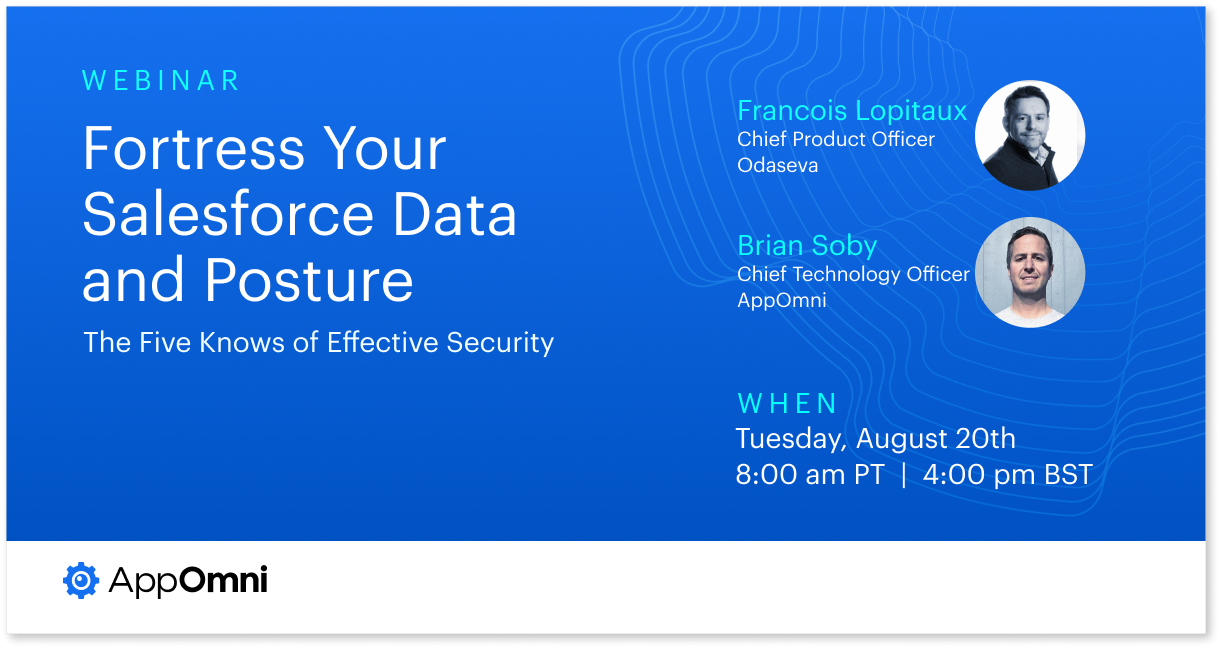 WEBINAR

Fortress Your Salesforce Data and Posture

The Five Knows of Effective Security

Francois Lopitaux
Chief Product Officer
Odaseva

Brian Soby
Chief Technology Officer
AppOmni

WHEN
Tuesday, August 20th
8:00 am PT | 4:00 pm BST

AppOmni